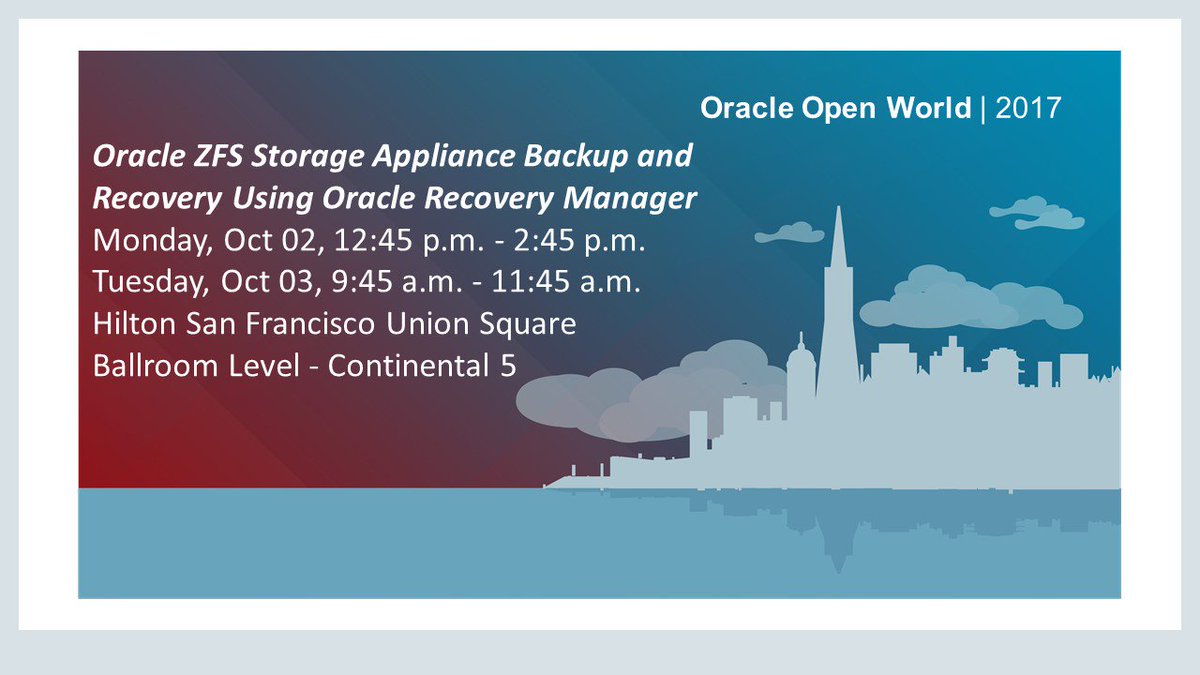 Oracle Open World | 2017

Oracle ZFS Storage Appliance Backup and Recovery Using Oracle Recovery Manager
Monday, Oct 02, 12:45 p.m. - 2:45 p.m.
Tuesday, Oct 03, 9:45 a.m. - 11:45 a.m.
Hilton San Francisco Union Square
Ballroom Level - Continental 5